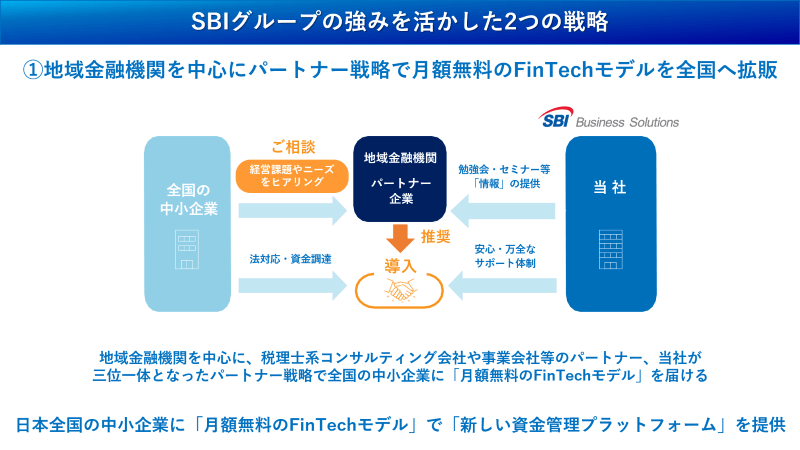 SBIグループの強みを活かした2つの戦略

①地域金融機関を中心にパートナー戦略で月額無料のFinTechモデルを全国へ拡販

SBI Business Solutions

全国の中小企業

ご相談

経営課題やニーズをヒアリング

法対応・資金調達

地域金融機関

パートナー企業

推奨

導入

勉強会・セミナー等「情報」の提供

安心・万全なサポート体制

当社

地域金融機関を中心に、税理士系コンサルティング会社や事業会社等のパートナー、当社が三位一体となったパートナー戦略で全国の中小企業に「月額無料のFinTechモデル」を届ける

日本全国の中小企業に「月額無料のFinTechモデル」で「新しい資金管理プラットフォーム」を提供